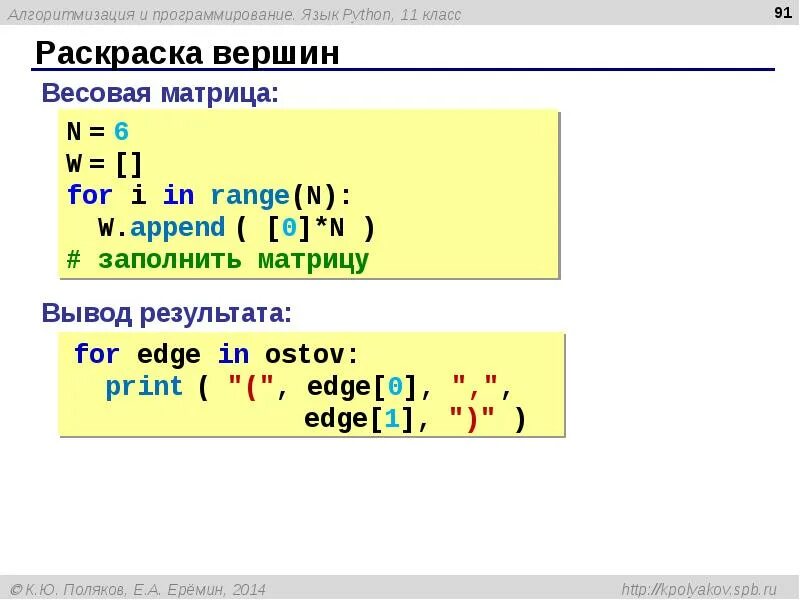 Алгоритмизация и программирование. Язык Python, 11 класс

91

Раскраска вершин

Весовая матрица:

N = 6
W = []
for i in range(N):
  W.append ( [0]*N )
# заполнить матрицу

Вывод результата:

for edge in ostov:
  print ( "(", edge[0], ",",
              edge[1], ")" )

© К.Ю. Поляков, Е.А. Ерёмин, 2014

http://kpolyakov.spb.ru